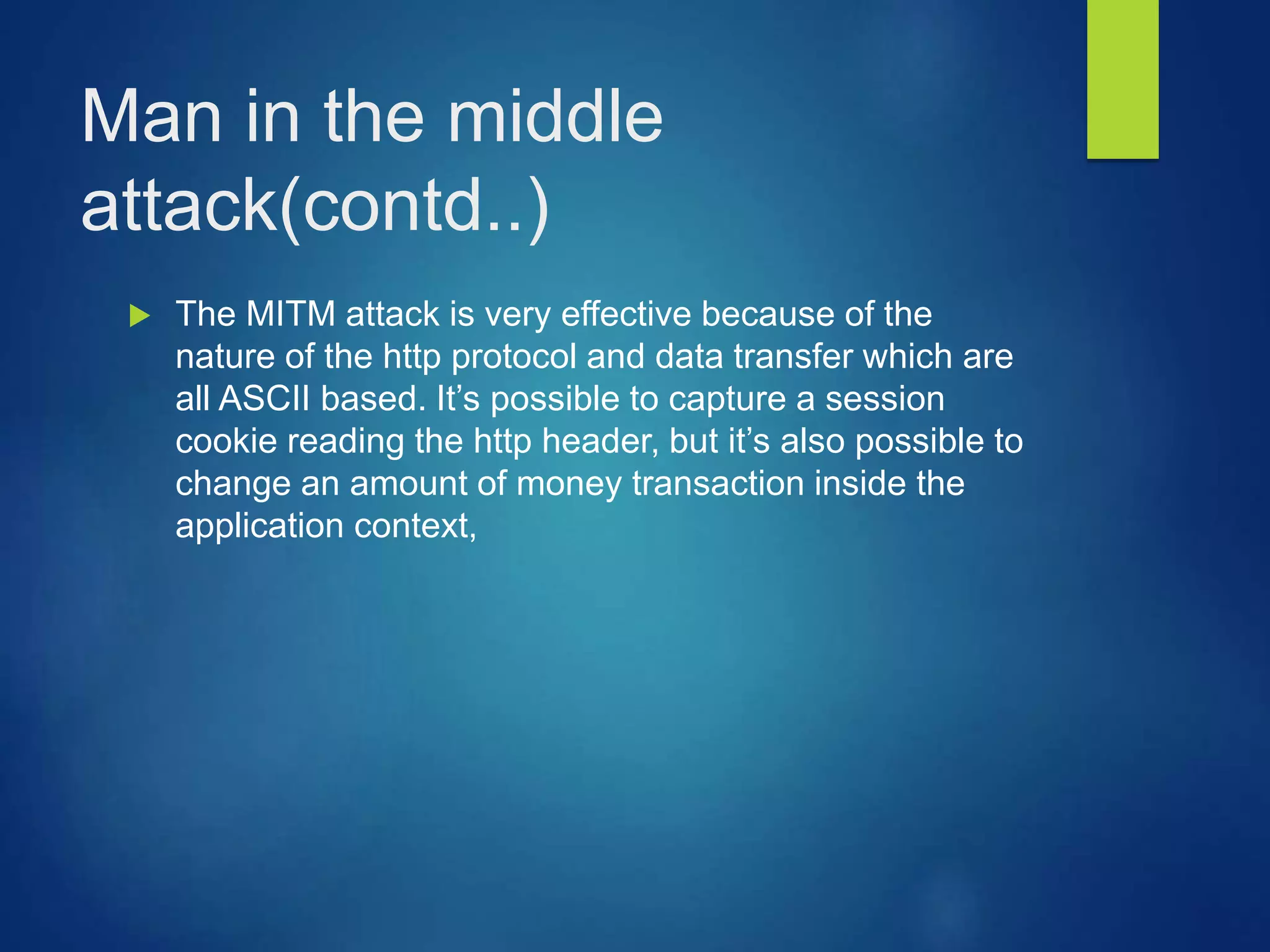 Man in the middle attack(contd..)

The MITM attack is very effective because of the nature of the http protocol and data transfer which are all ASCII based. It’s possible to capture a session cookie reading the http header, but it’s also possible to change an amount of money transaction inside the application context,